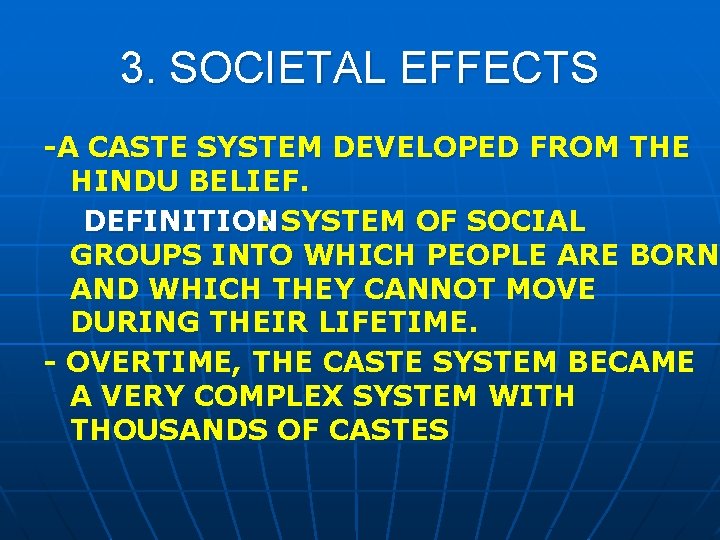 3. SOCIETAL EFFECTS

-A CASTE SYSTEM DEVELOPED FROM THE HINDU BELIEF.

DEFINITION: SYSTEM OF SOCIAL GROUPS INTO WHICH PEOPLE ARE BORN AND WHICH THEY CANNOT MOVE DURING THEIR LIFETIME.

- OVERTIME, THE CASTE SYSTEM BECAME A VERY COMPLEX SYSTEM WITH THOUSANDS OF CASTES